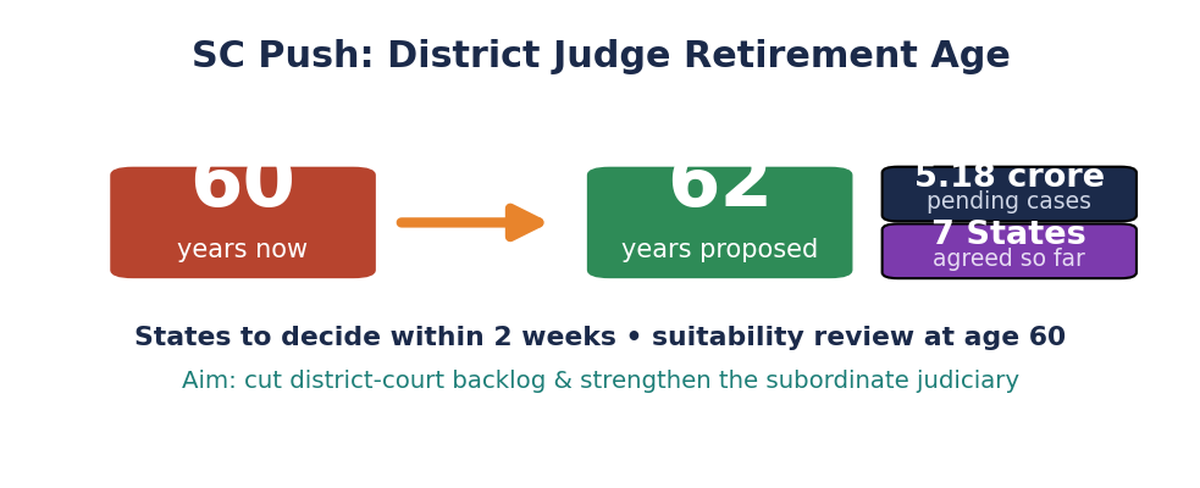 SC Push: District Judge Retirement Age

60
years now

62
years proposed

5.18 crore
pending cases

7 States
agreed so far

States to decide within 2 weeks • suitability review at age 60

Aim: cut district-court backlog & strengthen the subordinate judiciary